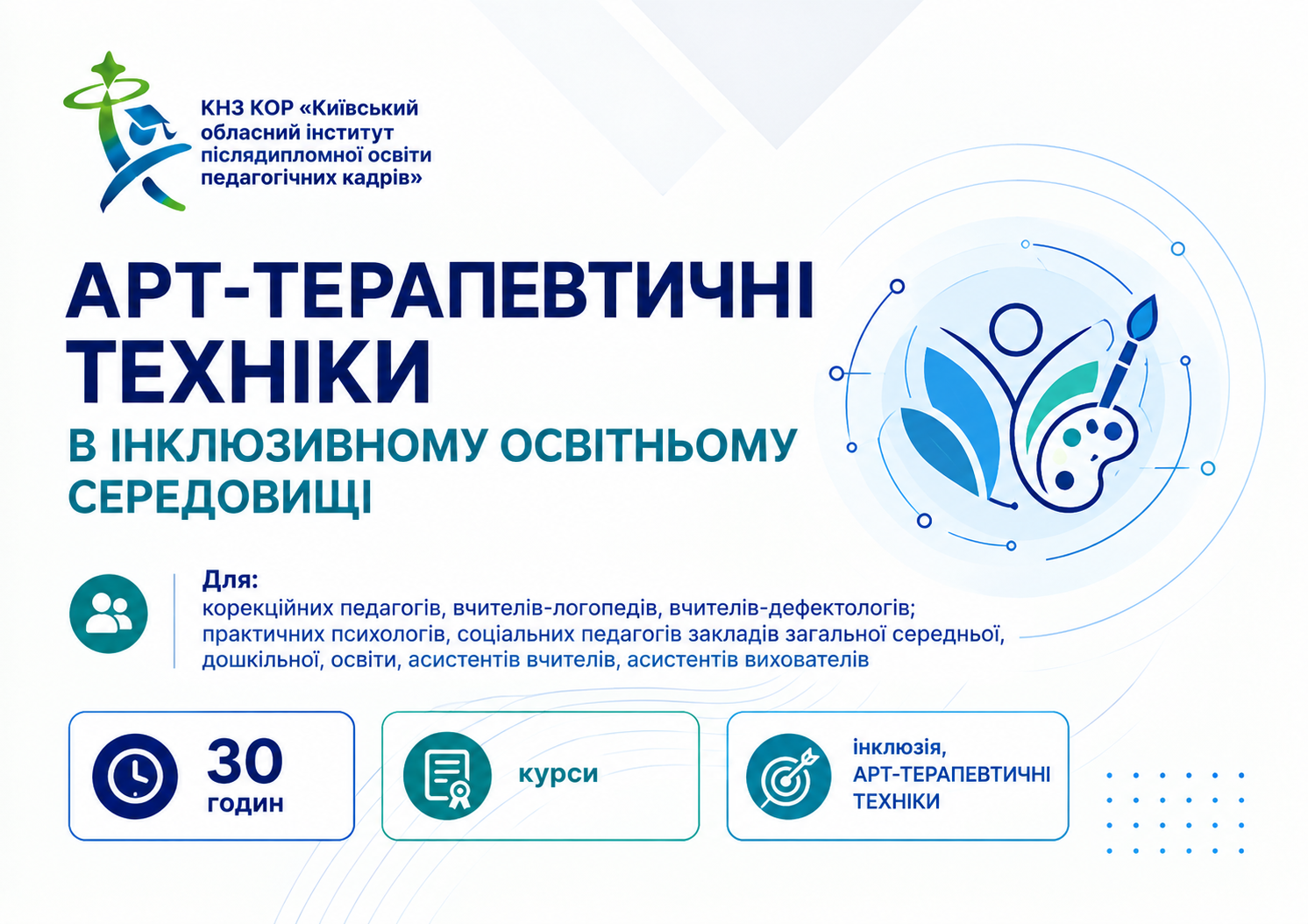 КНЗ КОР «Київський обласний інститут післядипломної освіти педагогічних кадрів»

АРТ-ТЕРАПЕВТИЧНІ ТЕХНІКИ

В ІНКЛЮЗИВНОМУ ОСВІТНЬОМУ СЕРЕДОВИЩІ

Для:
корекційних педагогів, вчителів-логопедів, вчителів-дефектологів; практичних психологів, соціальних педагогів закладів загальної середньої, дошкільної, освіти, асистентів вчителів, асистентів вихователів

30 годин

курси

інклюзія, АРТ-ТЕРАПЕВТИЧНІ ТЕХНІКИ